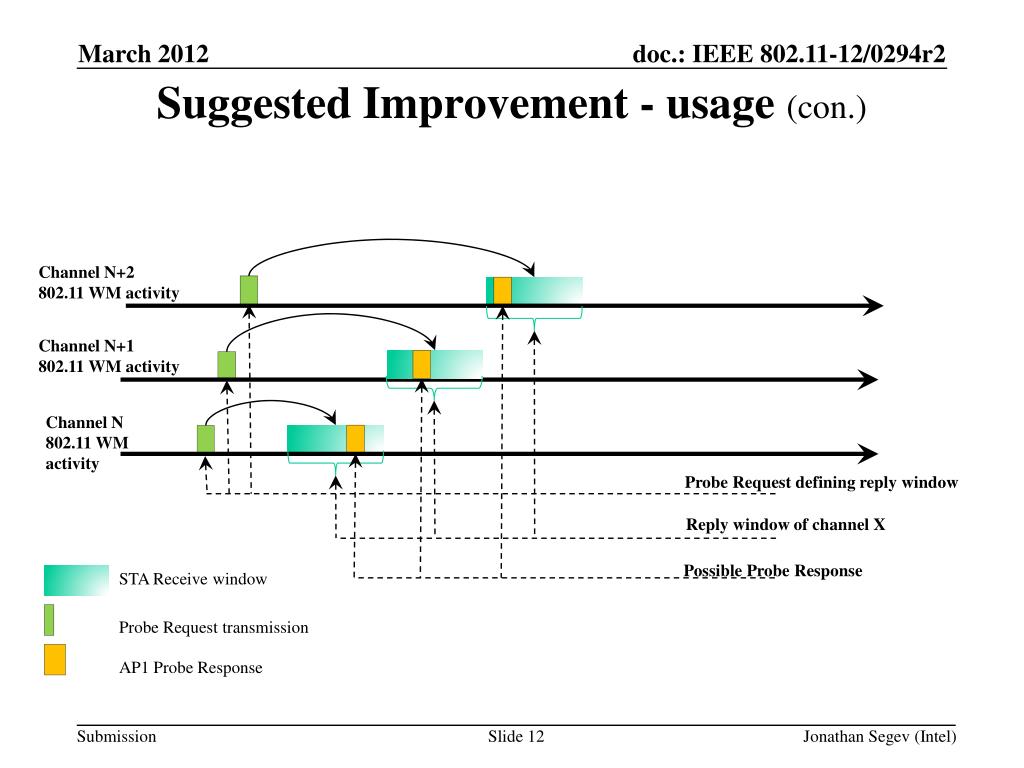 March 2012

doc.: IEEE 802.11-12/0294r2

Suggested Improvement - usage (con.)

Channel N+2
802.11 WM activity

Channel N+1
802.11 WM activity

Channel N
802.11 WM activity

Probe Request defining reply window

Reply window of channel X

Possible Probe Response

STA Receive window

Probe Request transmission

AP1 Probe Response

Submission

Slide 12

Jonathan Segev (Intel)